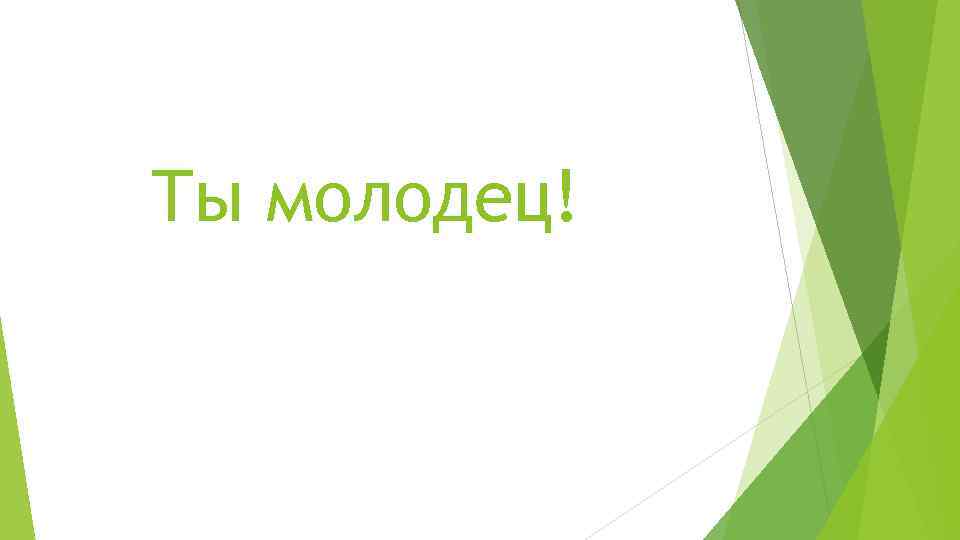 Ты молодец!